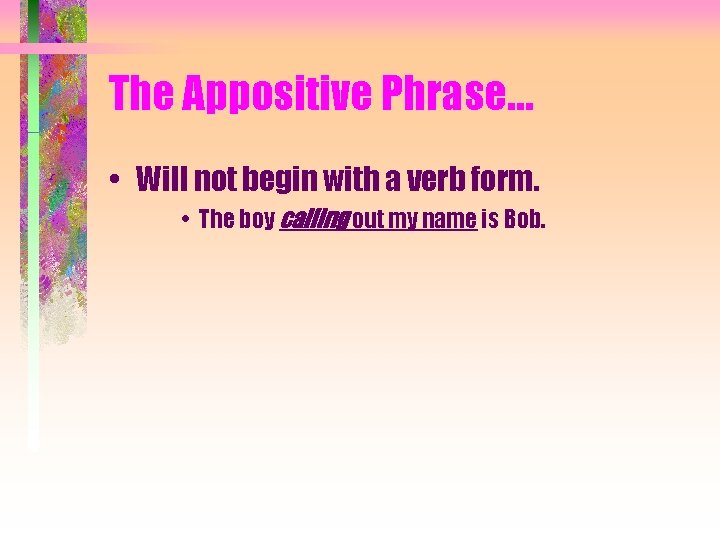 The Appositive Phrase…

• Will not begin with a verb form.

• The boy calling out my name is Bob.